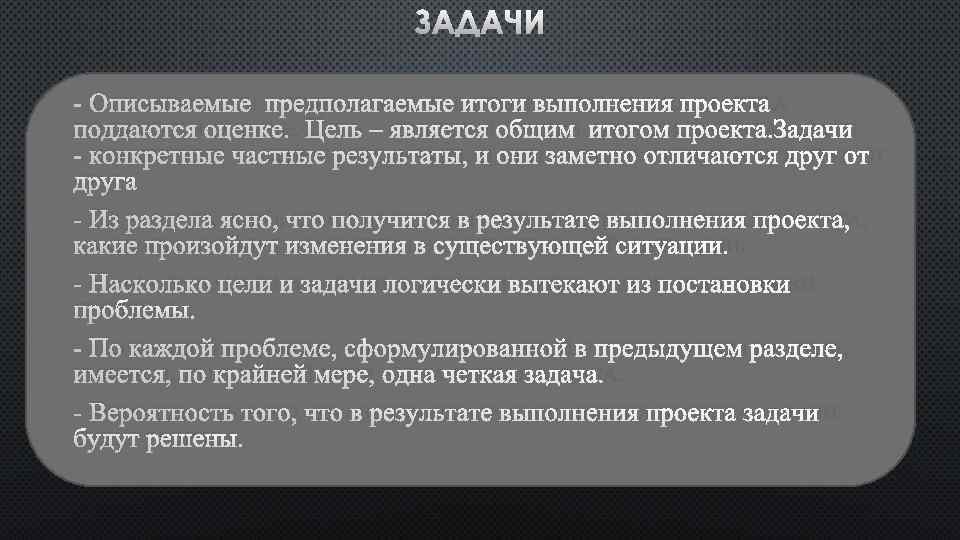 ЗАДАЧИ

- Описываемые предполагаемые итоги выполнения проекта поддаются оценке. Цель – является общим итогом проекта.Задачи - конкретные частные результаты, и они заметно отличаются друг от друга

- Из раздела ясно, что получится в результате выполнения проекта, какие произойдут изменения в существующей ситуации.

- Насколько цели и задачи логически вытекают из постановки проблемы.

- По каждой проблеме, сформулированной в предыдущем разделе, имеется, по крайней мере, одна четкая задача.

- Вероятность того, что в результате выполнения проекта задачи будут решены.